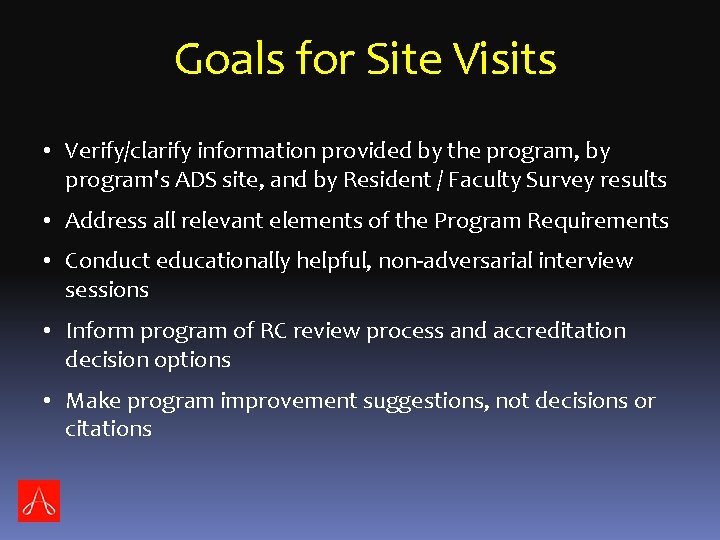 Goals for Site Visits

• Verify/clarify information provided by the program, by program's ADS site, and by Resident / Faculty Survey results

• Address all relevant elements of the Program Requirements

• Conduct educationally helpful, non-adversarial interview sessions

• Inform program of RC review process and accreditation decision options

• Make program improvement suggestions, not decisions or citations